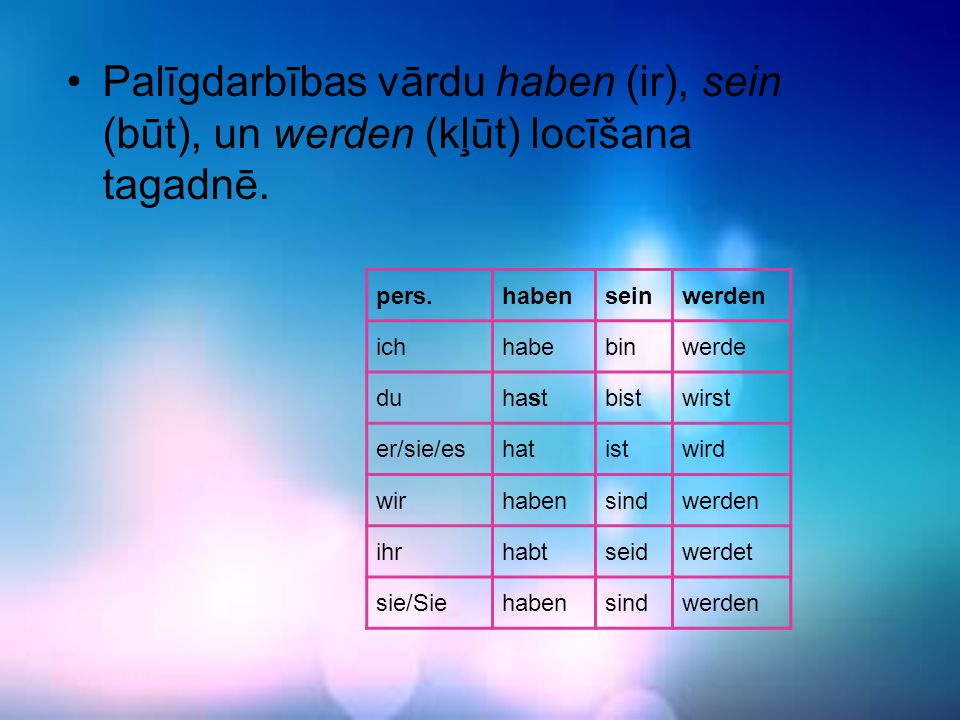 • Palīgdarbības vārdu haben (ir), sein (būt), un werden (kļūt) locīšana tagadnē.

| pers. | haben | sein | werden |
|---|---|---|---|
| ich | habe | bin | werde |
| du | hast | bist | wirst |
| er/sie/es | hat | ist | wird |
| wir | haben | sind | werden |
| ihr | habt | seid | werdet |
| sie/Sie | haben | sind | werden |